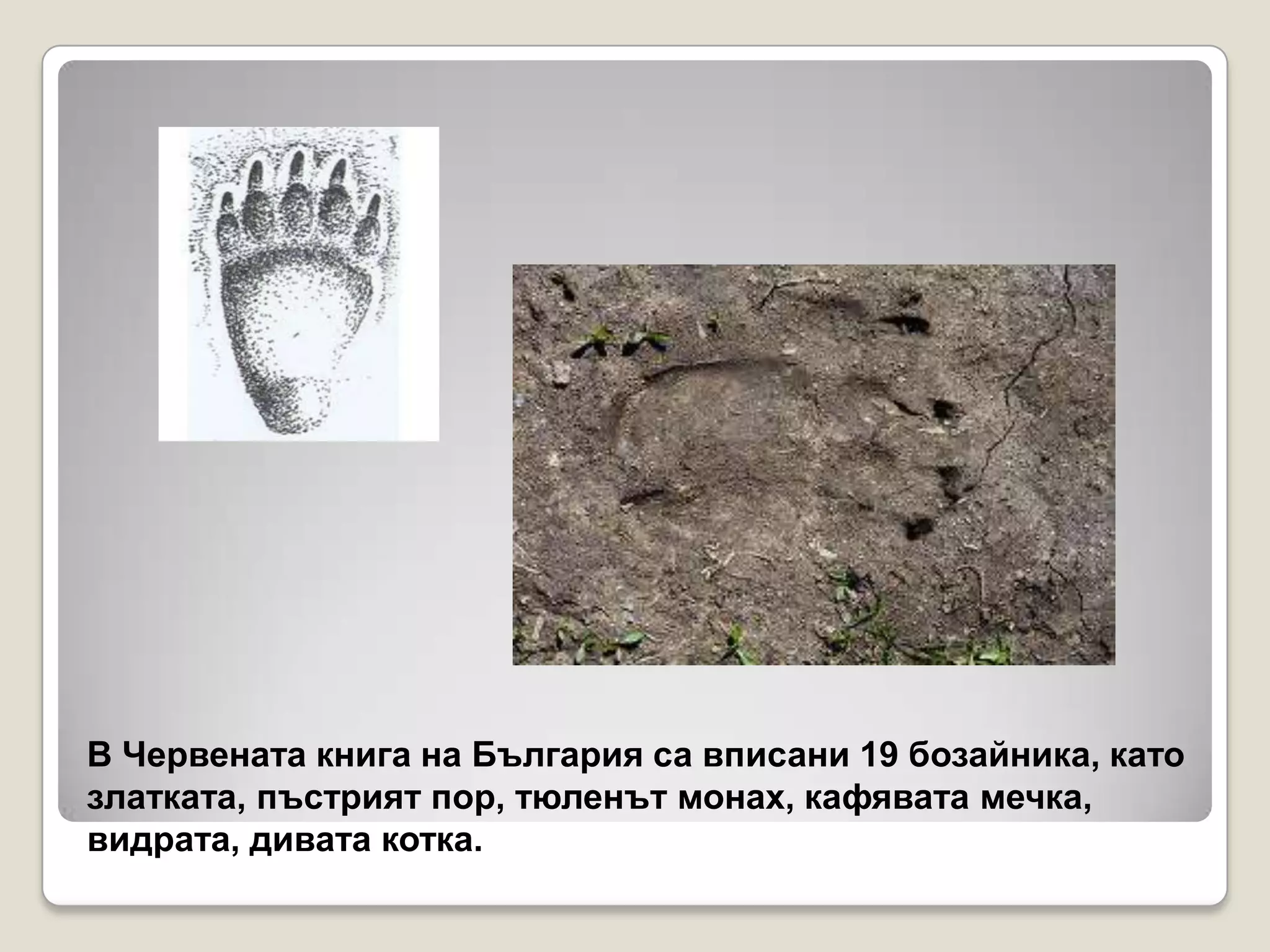 В Червената книга на България са вписани 19 бозайника, като златката, пъстрият пор, тюленът монах, кафявата мечка, видрата, дивата котка.